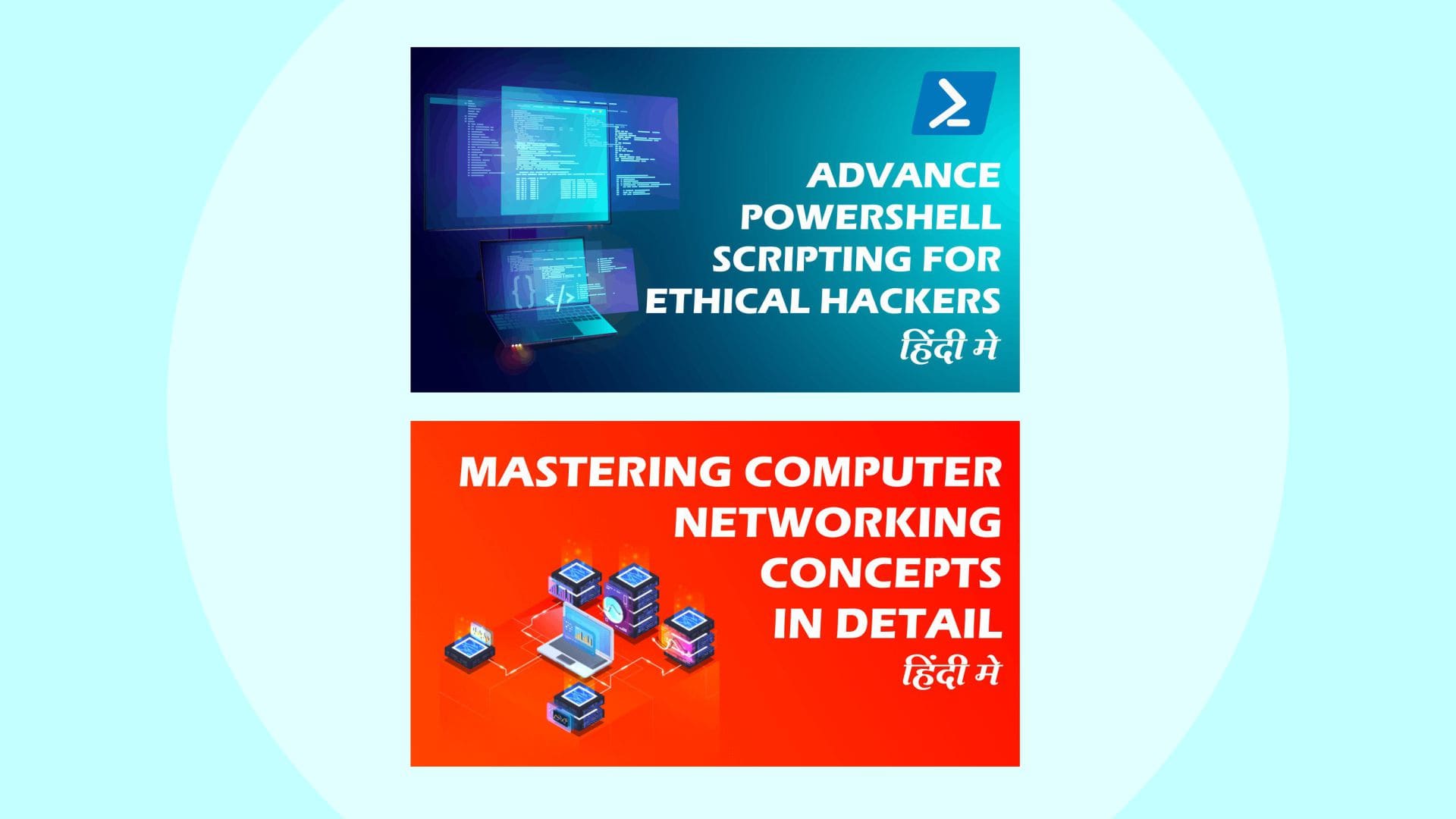 ADVANCE POWERSHELL SCRIPTING FOR ETHICAL HACKERS
हिंदी मे

MASTERING COMPUTER NETWORKING CONCEPTS IN DETAIL
हिंदी मे